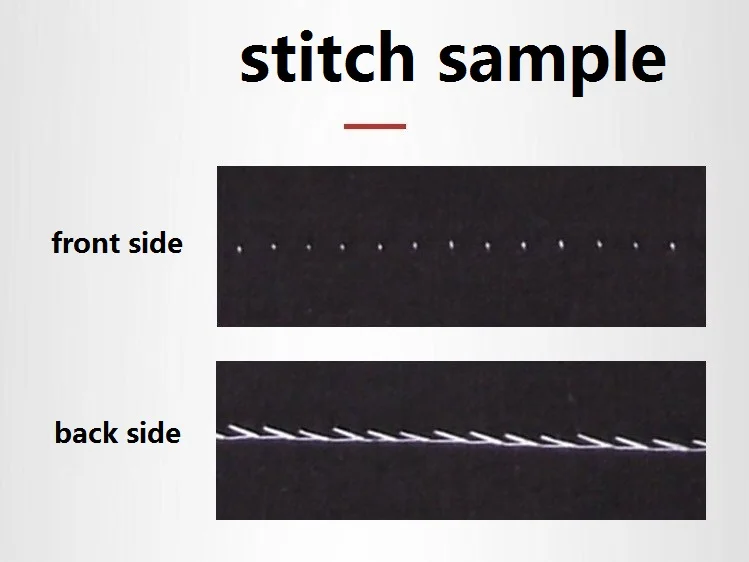 stitch sample

front side

back side